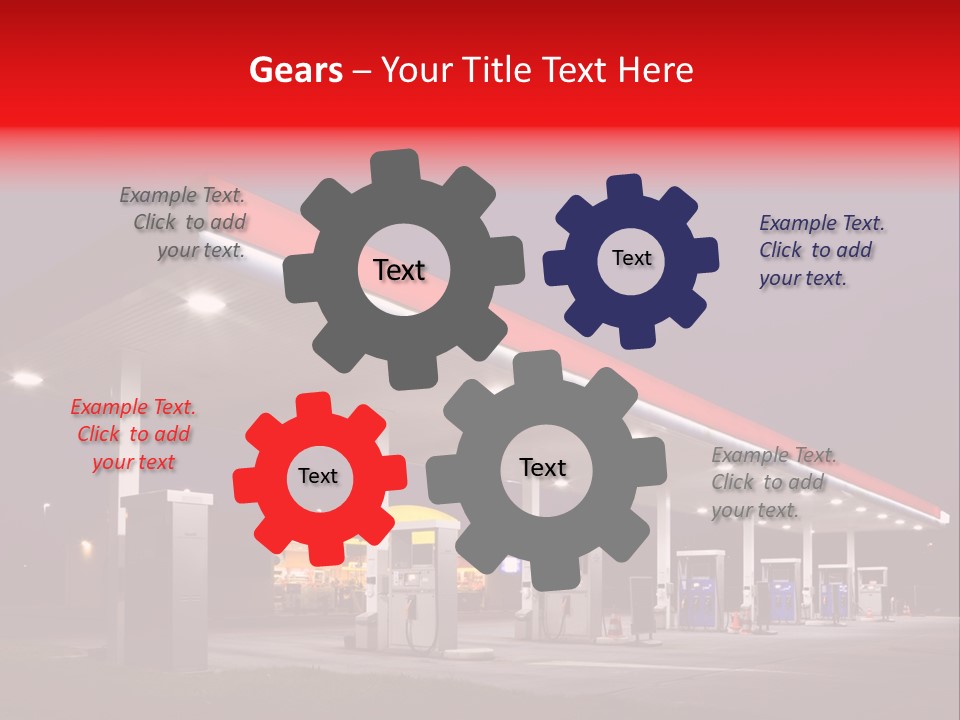 Gears – Your Title Text Here

Example Text. Click to add your text.

Text

Text

Example Text. Click to add your text.

Example Text. Click to add your text

Text

Text

Example Text. Click to add your text.